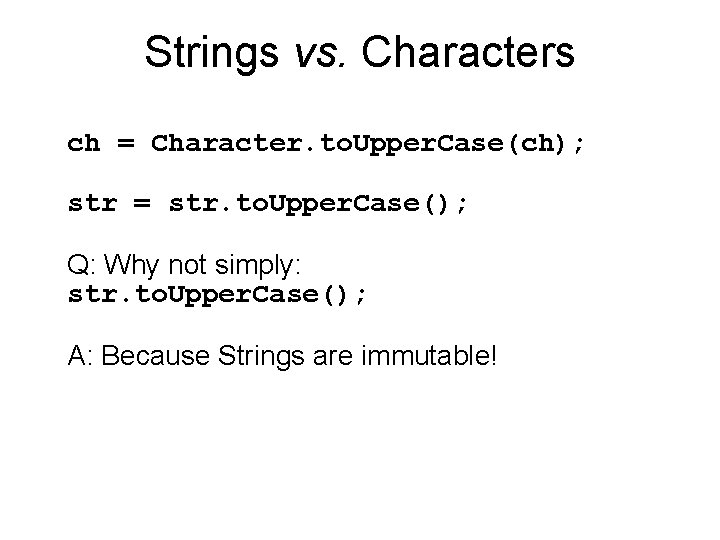 Strings vs. Characters

ch = Character.toUpperCase(ch);

str = str.toUpperCase();

Q: Why not simply:
str.toUpperCase();

A: Because Strings are immutable!